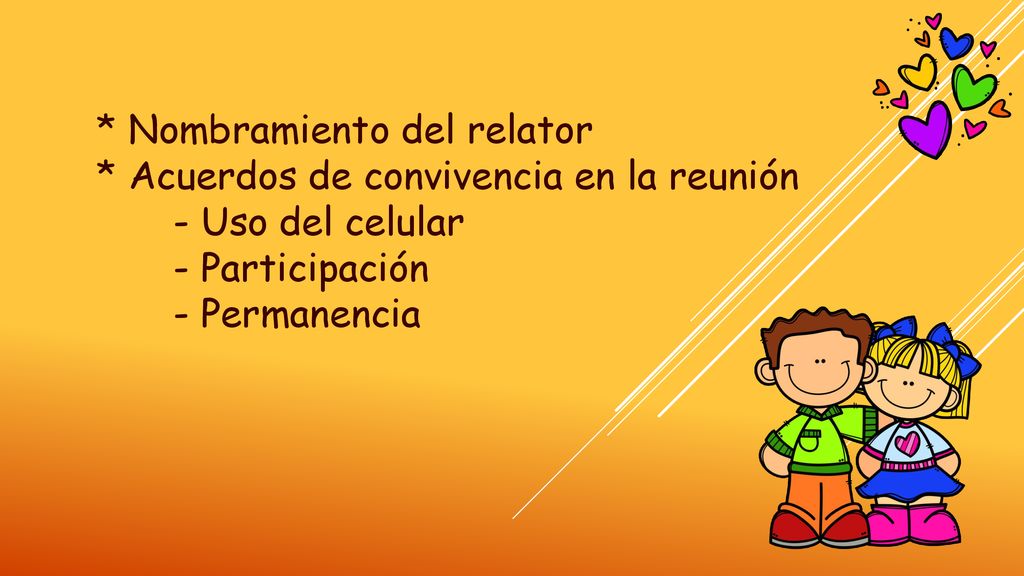 * Nombramiento del relator
* Acuerdos de convivencia en la reunión
- Uso del celular
- Participación
- Permanencia